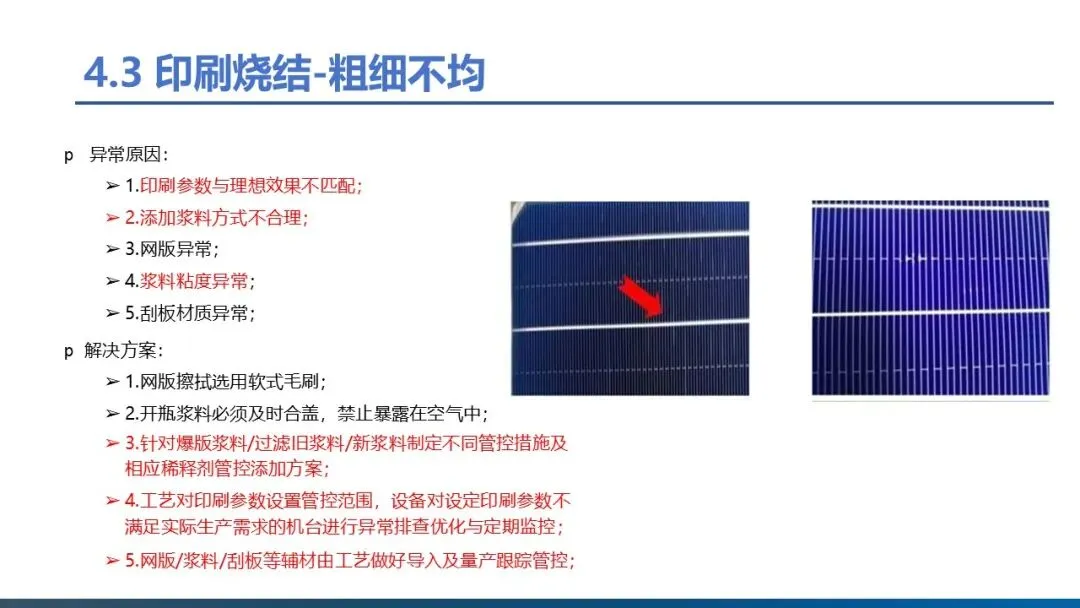 4.3 印刷烧结-粗细不均

p 异常原因：

➢ 1.印刷参数与理想效果不匹配；

➢ 2.添加浆料方式不合理；

➢ 3.网版异常；

➢ 4.浆料粘度异常；

➢ 5.刮板材质异常；

p 解决方案：

➢ 1.网版擦拭选用软式毛刷；

➢ 2.开瓶浆料必须及时合盖，禁止暴露在空气中；

➢ 3.针对爆版浆料/过滤旧浆料/新浆料制定不同管控措施及相应稀释剂管控添加方案；

➢ 4.工艺对印刷参数设置管控范围，设备对设定印刷参数不满足实际生产需求的机台进行异常排查优化与定期监控；

➢ 5.网版/浆料/刮板等辅材由工艺做好导入及量产跟踪管控；